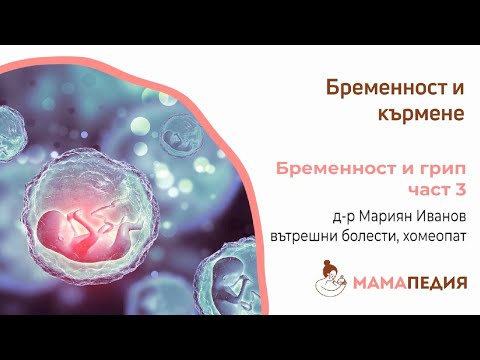 Бременност и кърмене

Бременност и грип част 3

д-р Мариян Иванов вътрешни болести, хомеопат

МАМАПЕДИЯ